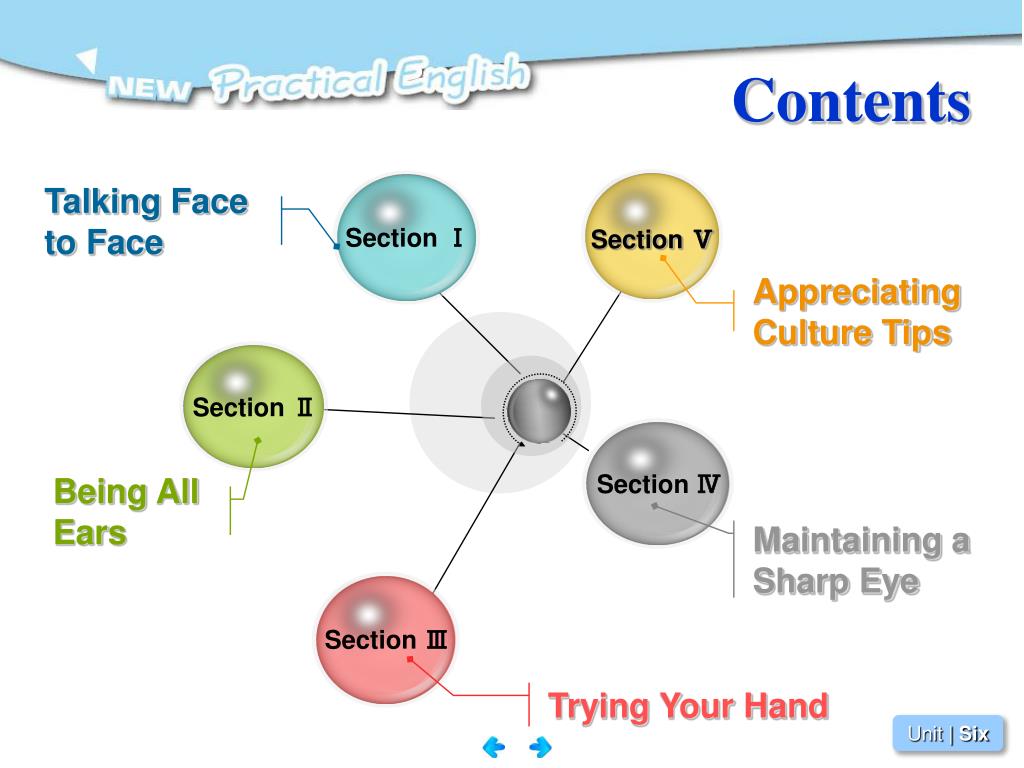 NEW Practical English

Contents

Talking Face to Face

Section Ⅰ

Section Ⅴ

Appreciating Culture Tips

Section Ⅱ

Being All Ears

Section Ⅳ

Maintaining a Sharp Eye

Section Ⅲ

Trying Your Hand

Unit | Six